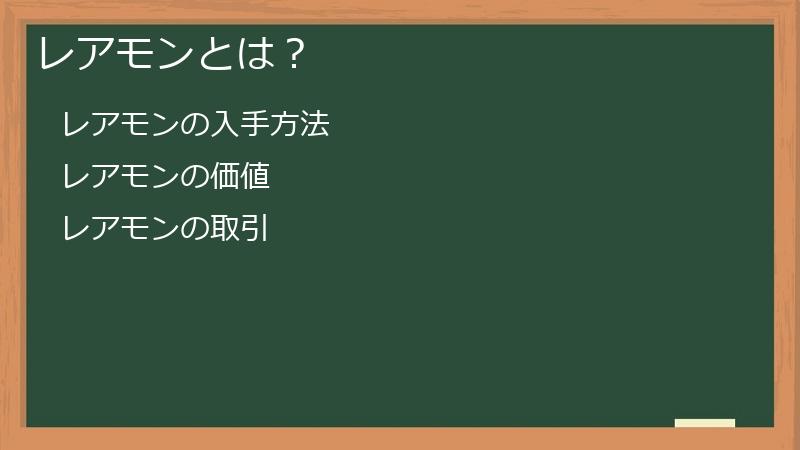 レアモンとは？

レアモンの入手方法

レアモンの価値

レアモンの取引